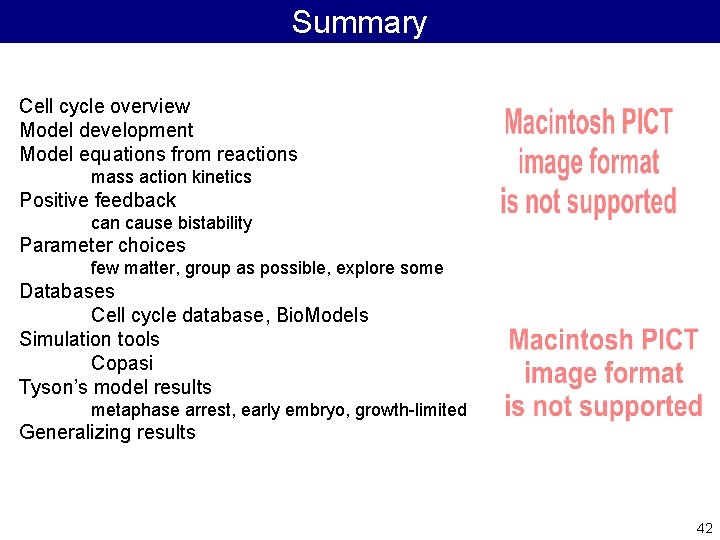 Summary

Cell cycle overview
Model development
Model equations from reactions
mass action kinetics
Positive feedback
can cause bistability
Parameter choices
few matter, group as possible, explore some
Databases
Cell cycle database, BioModels
Simulation tools
Copasi
Tyson's model results
metaphase arrest, early embryo, growth-limited
Generalizing results

Macintosh PICT image format is not supported

Macintosh PICT image format is not supported

42